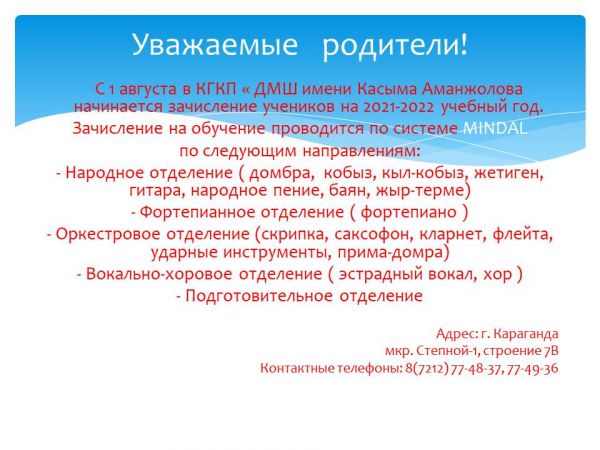 Уважаемые родители!

С 1 августа в КГКП « ДМШ имени Касыма Аманжолова начинается зачисление учеников на 2021-2022 учебный год.
Зачисление на обучение проводится по системе MINDAL
по следующим направлениям:
- Народное отделение ( домбра, кобыз, кыл-кобыз, жетиген, гитара, народное пение, баян, жыр-терме)
- Фортепианное отделение ( фортепиано )
- Оркестровое отделение (скрипка, саксофон, кларнет, флейта, ударные инструменты, прима-домра)
- Вокально-хоровое отделение ( эстрадный вокал, хор )
- Подготовительное отделение

Адрес: г. Караганда
мкр. Степной-1, строение 7В
Контактные телефоны: 8(7212) 77-48-37, 77-49-36